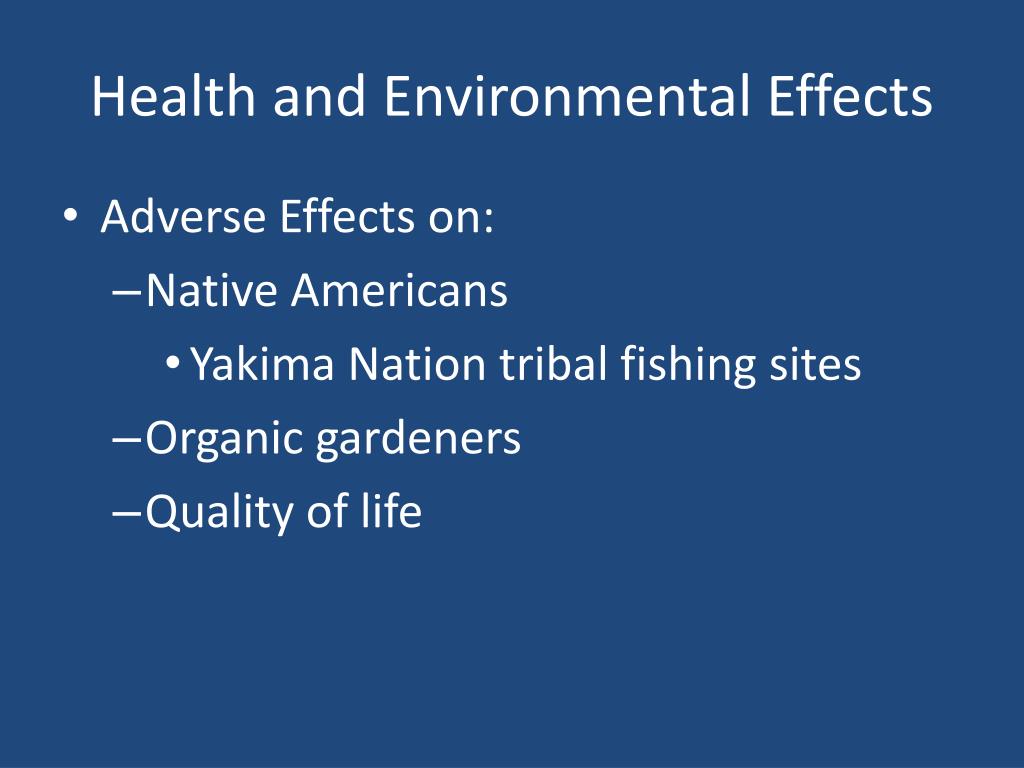 Health and Environmental Effects

• Adverse Effects on:
– Native Americans
• Yakima Nation tribal fishing sites
– Organic gardeners
– Quality of life